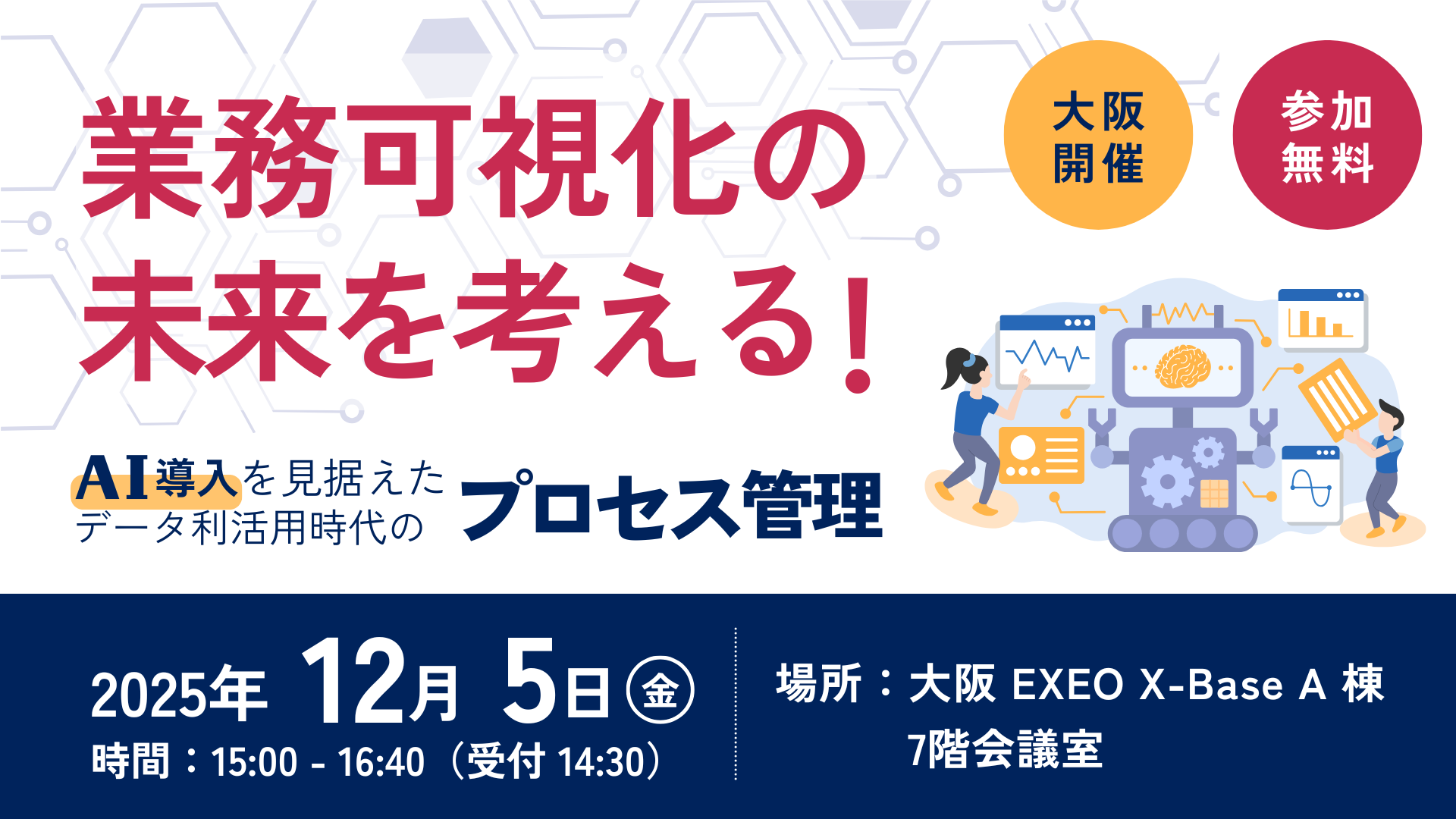 業務可視化の未来を考える!

大阪開催

参加無料

AI導入を見据えた
データ利活用時代の プロセス管理

2025年 12月 5日 金
時間：15:00 - 16:40（受付 14:30）

場所：大阪 EXEO X-Base A 棟
7階会議室